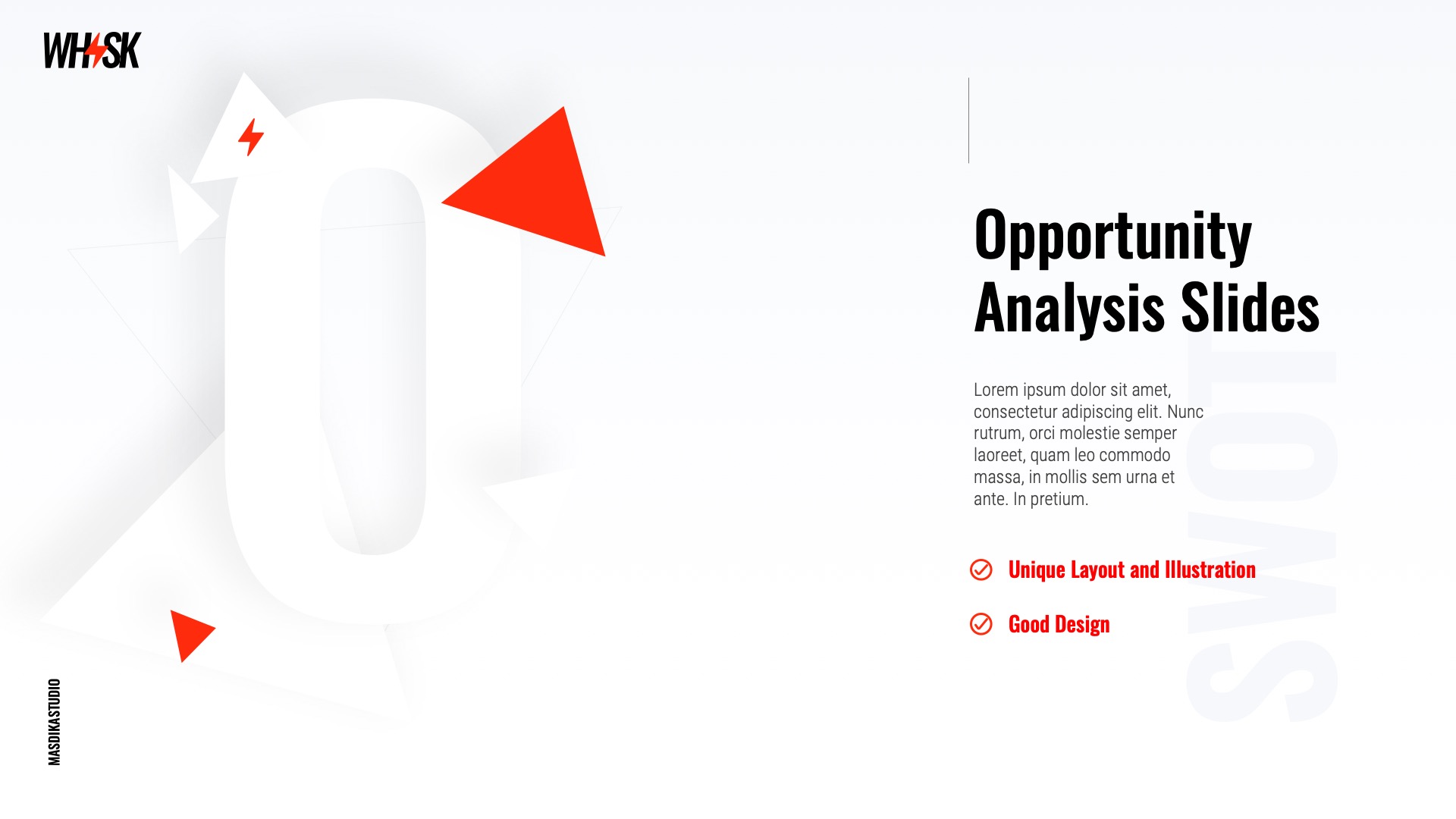 WHISK

O

Opportunity Analysis Slides

Lorem ipsum dolor sit amet, consectetur adipiscing elit. Nunc rutrum, orci molestie semper laoreet, quam leo commodo massa, in mollis sem urna et ante. In pretium.

Unique Layout and Illustration

Good Design

SWOT

MASDIKASTUDIO